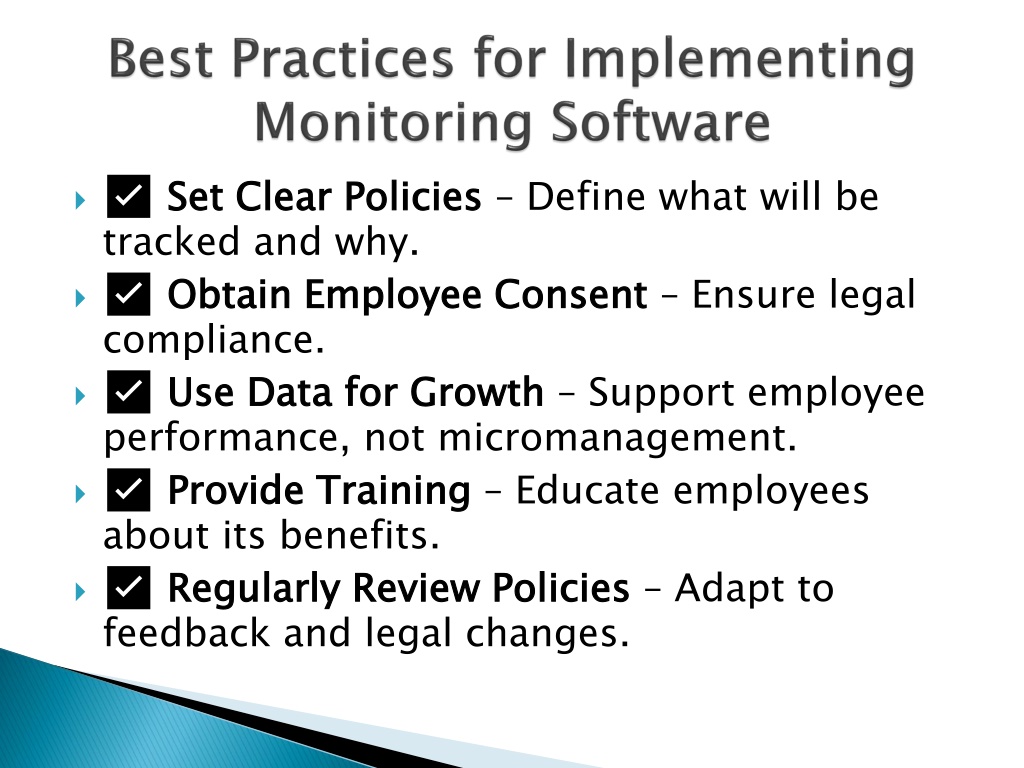 Best Practices for Implementing Monitoring Software

✅ Set Clear Policies – Define what will be tracked and why.

✅ Obtain Employee Consent – Ensure legal compliance.

✅ Use Data for Growth – Support employee performance, not micromanagement.

✅ Provide Training – Educate employees about its benefits.

✅ Regularly Review Policies – Adapt to feedback and legal changes.